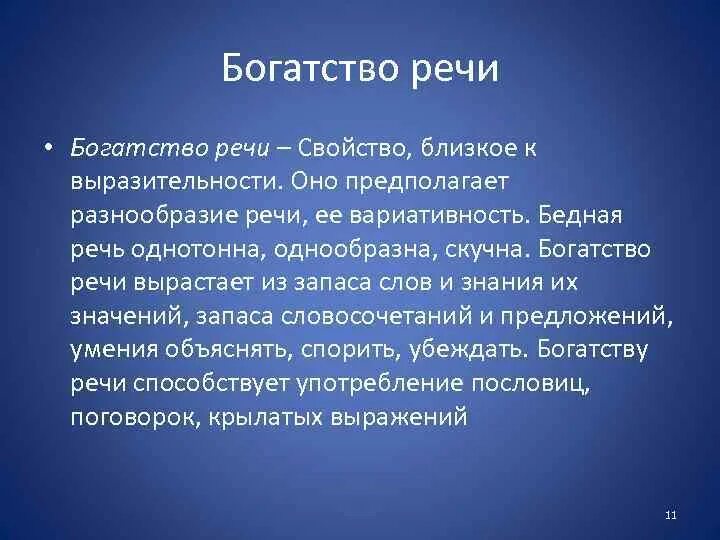 Богатство речи

• Богатство речи – Свойство, близкое к выразительности. Оно предполагает разнообразие речи, ее вариативность. Бедная речь однотонна, однообразна, скучна. Богатство речи вырастает из запаса слов и знания их значений, запаса словосочетаний и предложений, умения объяснять, спорить, убеждать. Богатству речи способствует употребление пословиц, поговорок, крылатых выражений

11